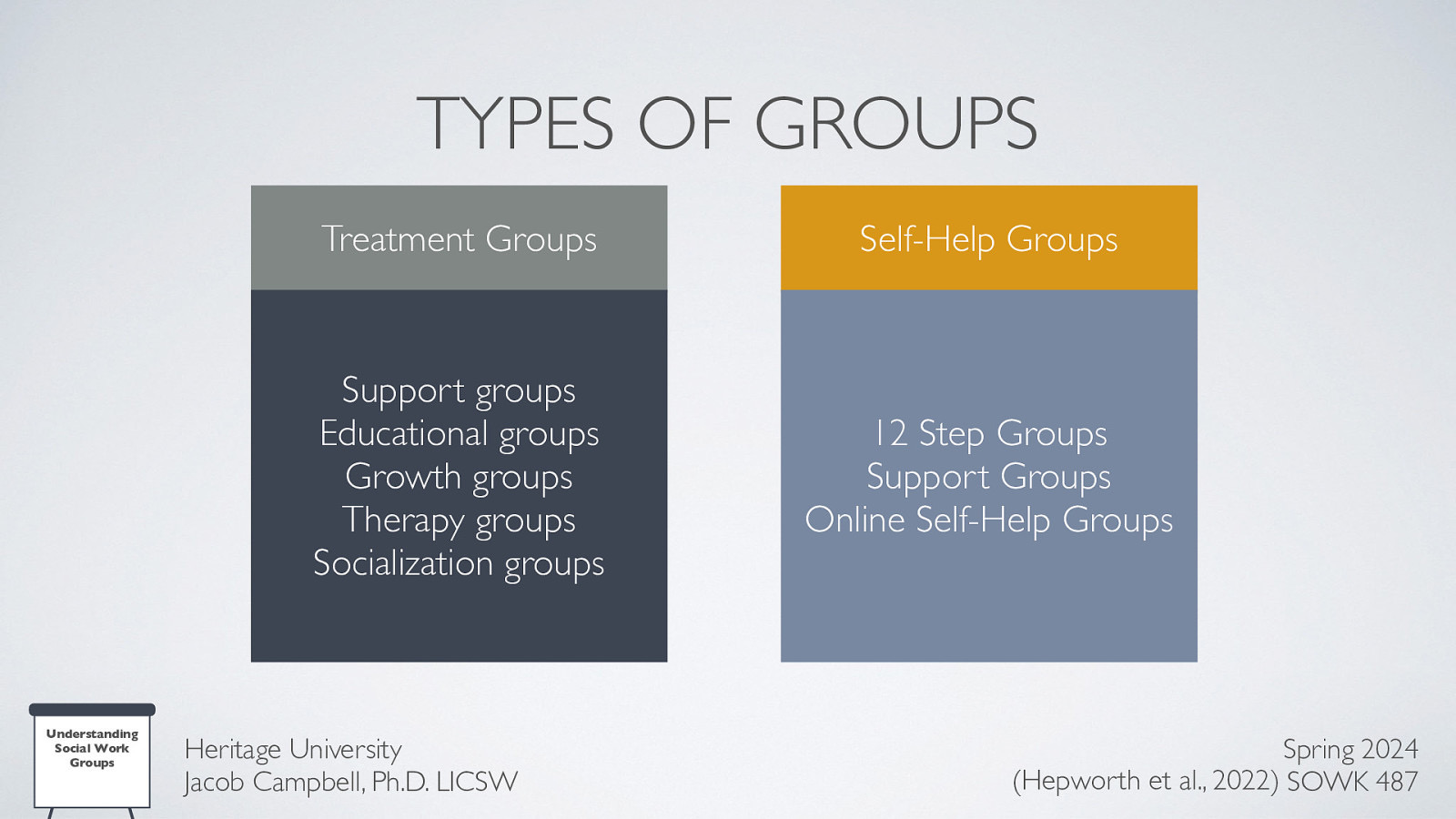 TYPES OF GROUPS

Treatment Groups

Support groups
Educational groups
Growth groups
Therapy groups
Socialization groups

Self-Help Groups

12 Step Groups
Support Groups
Online Self-Help Groups

Understanding Social Work Groups

Heritage University
Jacob Campbell, Ph.D. LICSW

Spring 2024
(Hepworth et al., 2022) SOWK 487